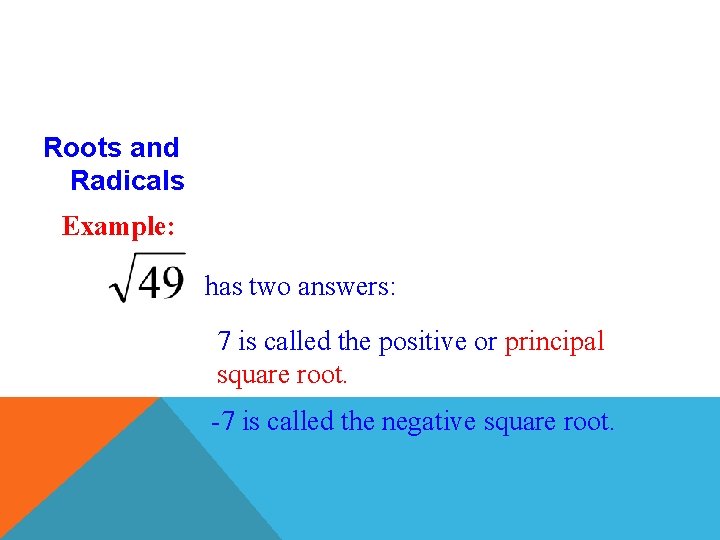 Roots and Radicals

Example:

$\sqrt{49}$ has two answers:

7 is called the positive or principal square root.

-7 is called the negative square root.